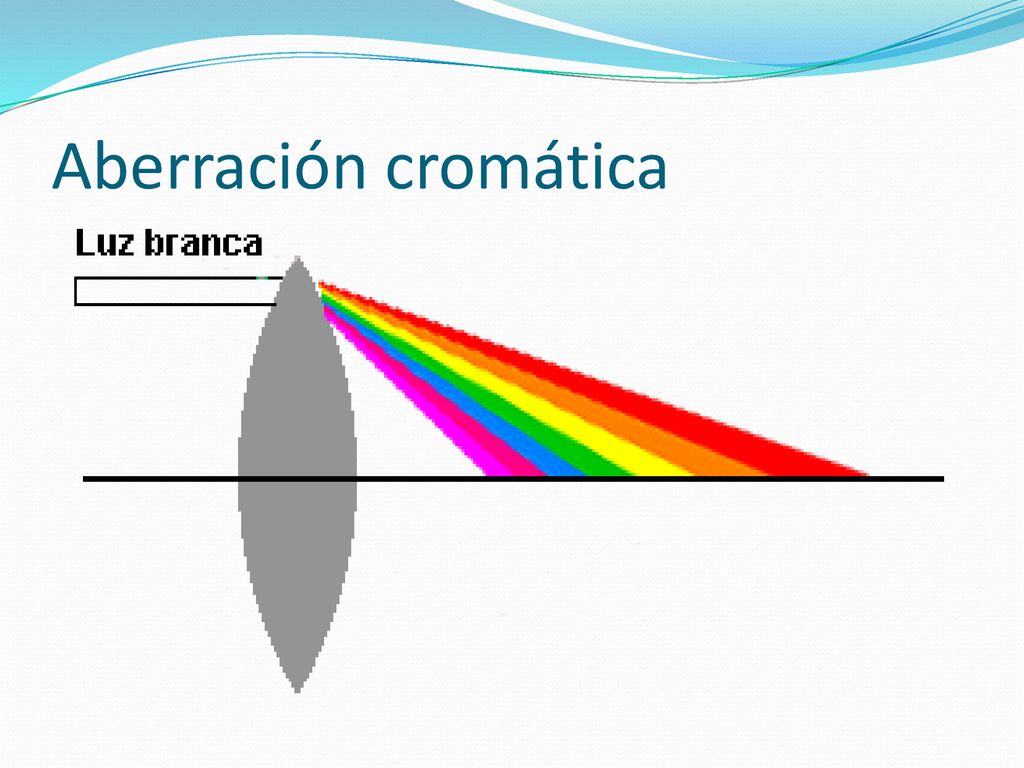 Aberración cromática

Luz branca